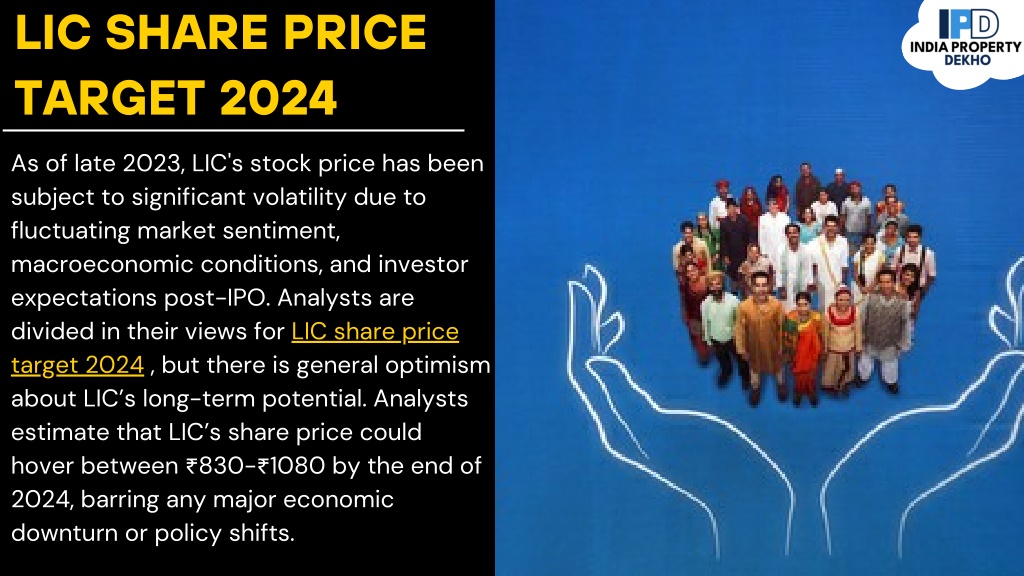 LIC SHARE PRICE TARGET 2024

As of late 2023, LIC's stock price has been subject to significant volatility due to fluctuating market sentiment, macroeconomic conditions, and investor expectations post-IPO. Analysts are divided in their views for LIC share price target 2024 , but there is general optimism about LIC's long-term potential. Analysts estimate that LIC's share price could hover between ₹830-₹1080 by the end of 2024, barring any major economic downturn or policy shifts.

IPD
INDIA PROPERTY DEKHO